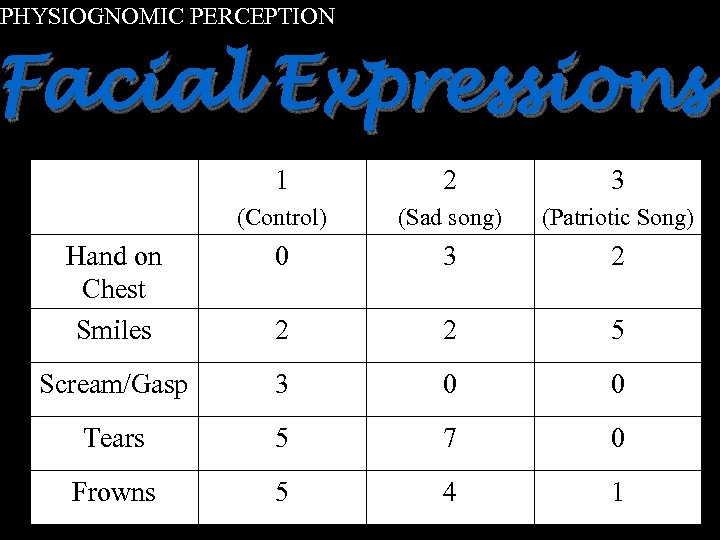 PHYSIOGNOMIC PERCEPTION

Facial Expressions

| | 1 (Control) | 2 (Sad song) | 3 (Patriotic Song) |
|---|---|---|---|
| Hand on Chest | 0 | 3 | 2 |
| Smiles | 2 | 2 | 5 |
| Scream/Gasp | 3 | 0 | 0 |
| Tears | 5 | 7 | 0 |
| Frowns | 5 | 4 | 1 |